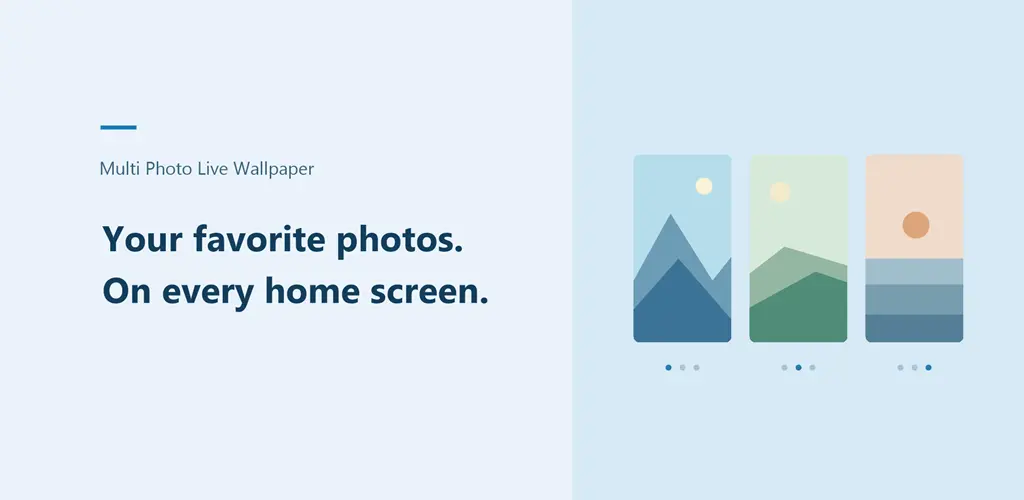 Multi Photo Live Wallpaper

Your favorite photos.
On every home screen.